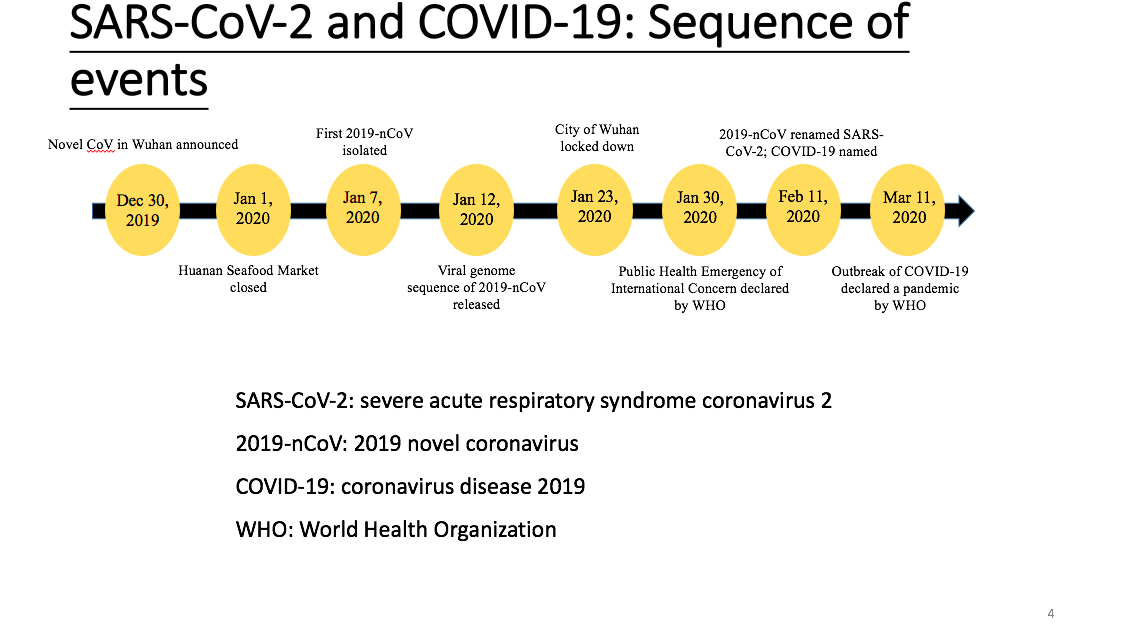 SARS-CoV-2 and COVID-19: Sequence of events

Novel CoV in Wuhan announced

First 2019-nCoV isolated

City of Wuhan locked down

2019-nCoV renamed SARS-CoV-2; COVID-19 named

Dec 30, 2019

Jan 1, 2020

Jan 7, 2020

Jan 12, 2020

Jan 23, 2020

Jan 30, 2020

Feb 11, 2020

Mar 11, 2020

Huanan Seafood Market closed

Viral genome sequence of 2019-nCoV released

Public Health Emergency of International Concern declared by WHO

Outbreak of COVID-19 declared a pandemic by WHO

SARS-CoV-2: severe acute respiratory syndrome coronavirus 2

2019-nCoV: 2019 novel coronavirus

COVID-19: coronavirus disease 2019

WHO: World Health Organization

4